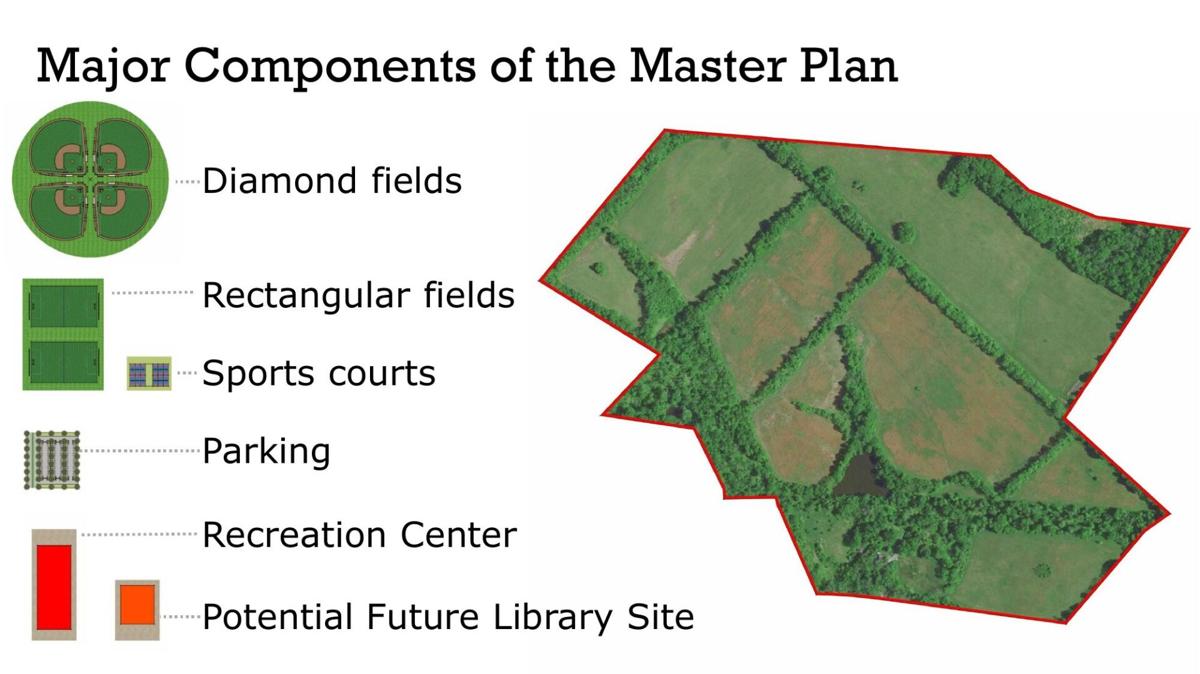 Major Components of the Master Plan

Diamond fields

Rectangular fields

Sports courts

Parking

Recreation Center

Potential Future Library Site